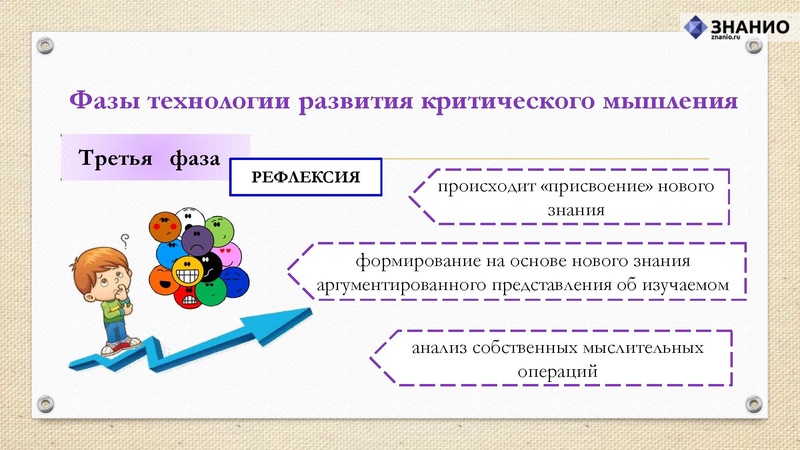 ЗНАНИО
znanio.ru

Фазы технологии развития критического мышления

Третья фаза

РЕФЛЕКСИЯ

происходит «присвоение» нового знания

формирование на основе нового знания аргументированного представления об изучаемом

анализ собственных мыслительных операций